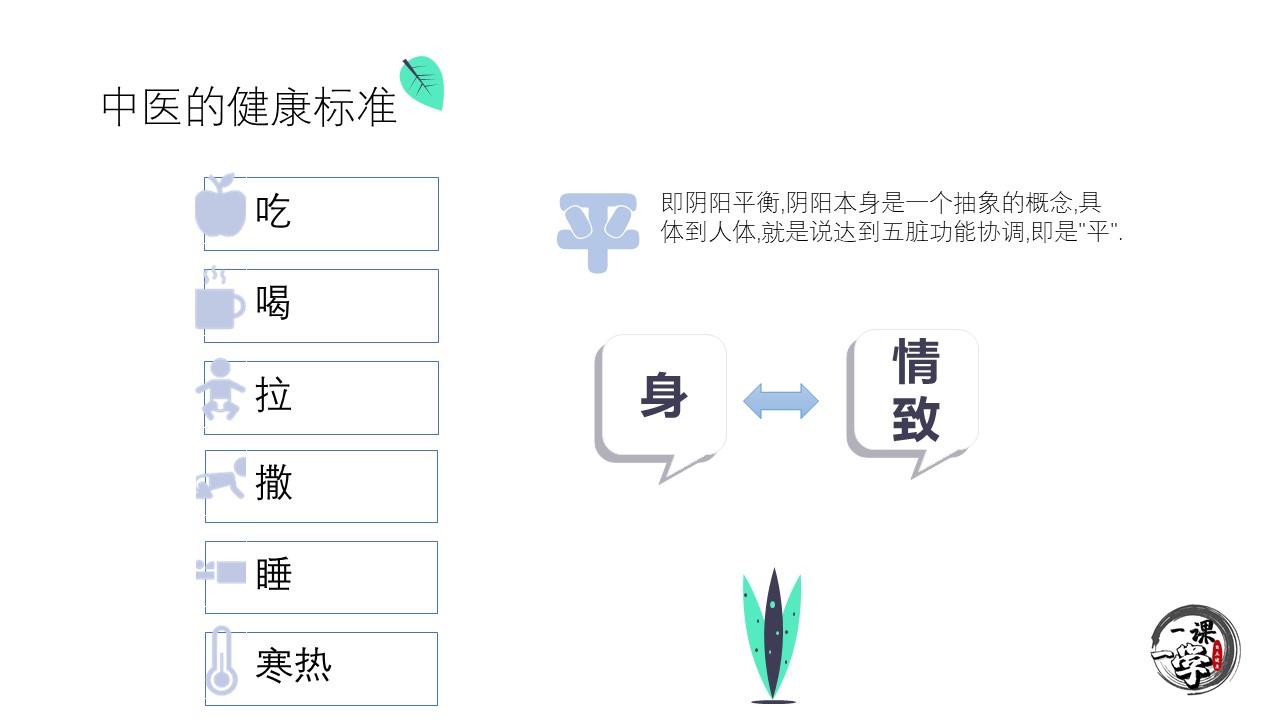 中医的健康标准

吃

喝

拉

撒

睡

寒热

平

即阴阳平衡,阴阳本身是一个抽象的概念,具体到人体,就是说达到五脏功能协调,即是"平".

身

情致

一课一学